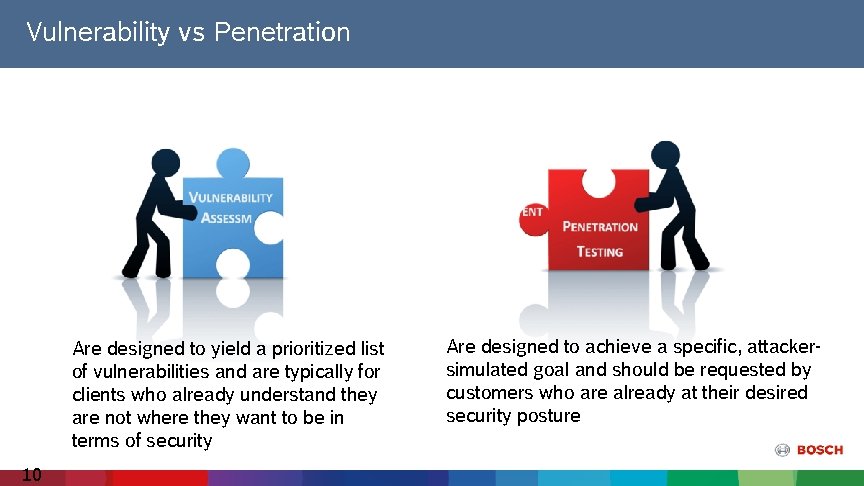 Vulnerability vs Penetration

VULNERABILITY ASSESSM

ENT

PENETRATION TESTING

Are designed to yield a prioritized list of vulnerabilities and are typically for clients who already understand they are not where they want to be in terms of security

Are designed to achieve a specific, attacker-simulated goal and should be requested by customers who are already at their desired security posture

BOSCH

10